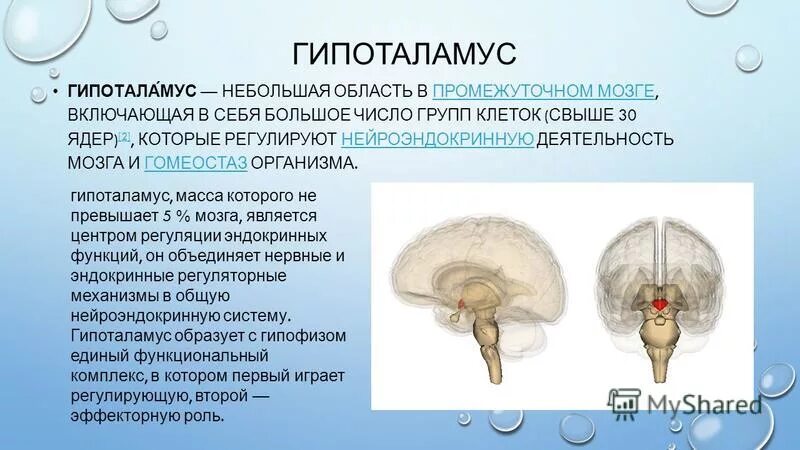 ГИПОТАЛАМУС

• ГИПОТАЛА́МУС — НЕБОЛЬШАЯ ОБЛАСТЬ В ПРОМЕЖУТОЧНОМ МОЗГЕ, ВКЛЮЧАЮЩАЯ В СЕБЯ БОЛЬШОЕ ЧИСЛО ГРУПП КЛЕТОК (СВЫШЕ 30 ЯДЕР)[2], КОТОРЫЕ РЕГУЛИРУЮТ НЕЙРОЭНДОКРИННУЮ ДЕЯТЕЛЬНОСТЬ МОЗГА И ГОМЕОСТАЗ ОРГАНИЗМА.

гипоталамус, масса которого не превышает 5 % мозга, является центром регуляции эндокринных функций, он объединяет нервные и эндокринные регуляторные механизмы в общую нейроэндокринную систему. Гипоталамус образует с гипофизом единый функциональный комплекс, в котором первый играет регулирующую, второй — эффекторную роль.

MyShared